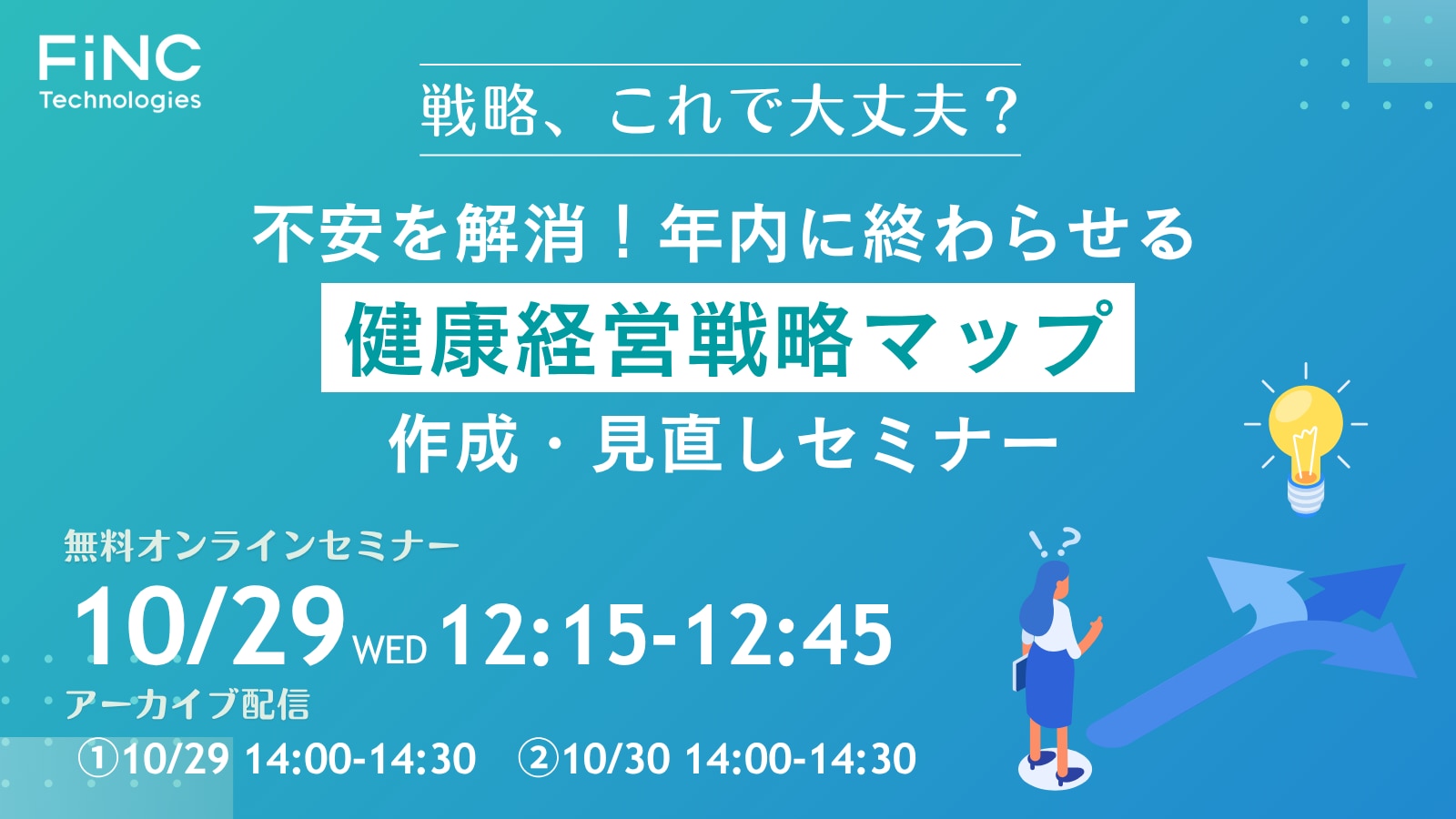 FiNC
Technologies

戦略、これで大丈夫？

不安を解消！年内に終わらせる
健康経営戦略マップ
作成・見直しセミナー

無料オンラインセミナー
10/29 WED 12:15-12:45
アーカイブ配信
①10/29 14:00-14:30　②10/30 14:00-14:30